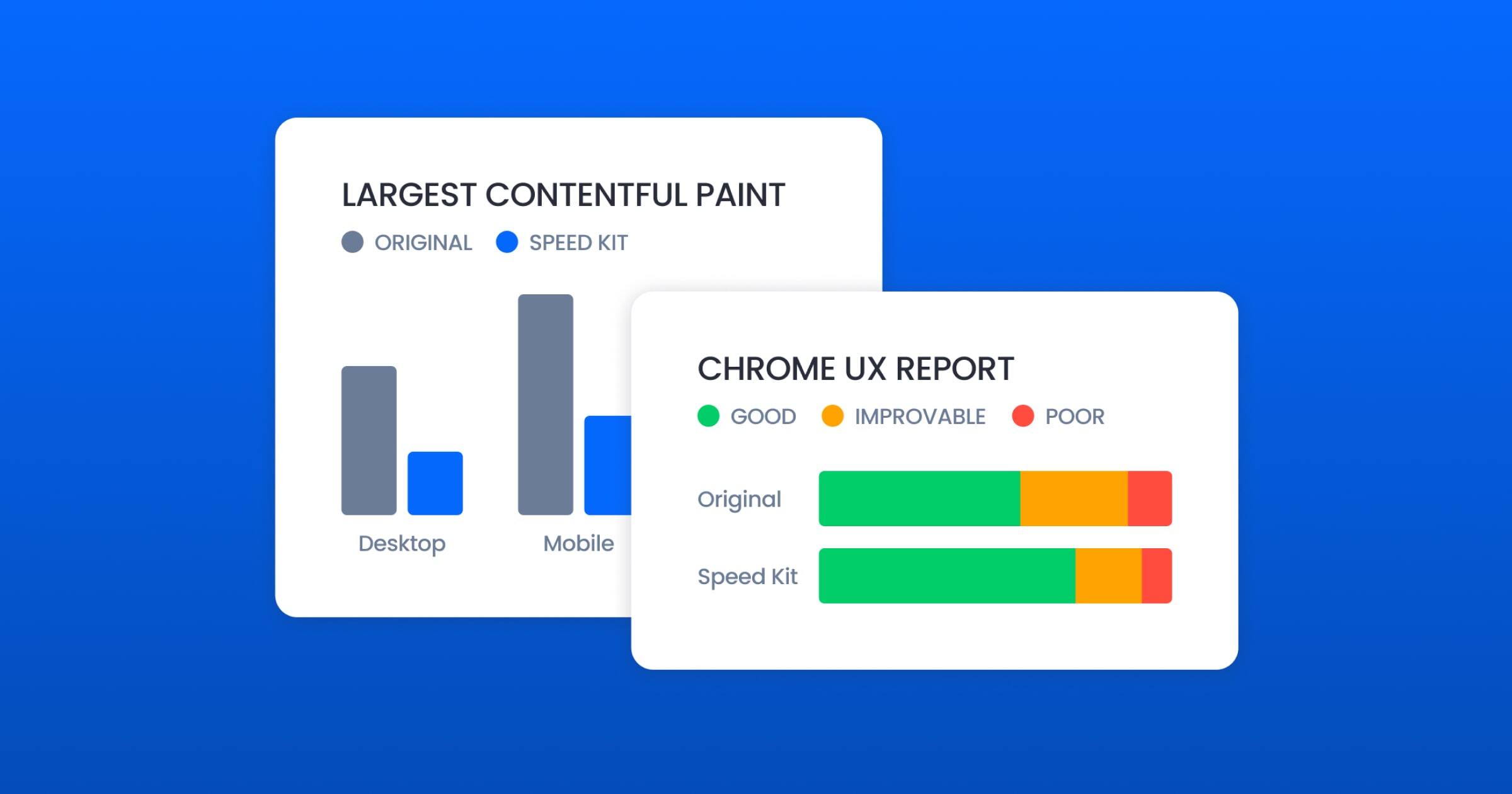 LARGEST CONTENTFUL PAINT

ORIGINAL SPEED KIT

Desktop Mobile

CHROME UX REPORT

GOOD IMPROVABLE POOR

Original

Speed Kit